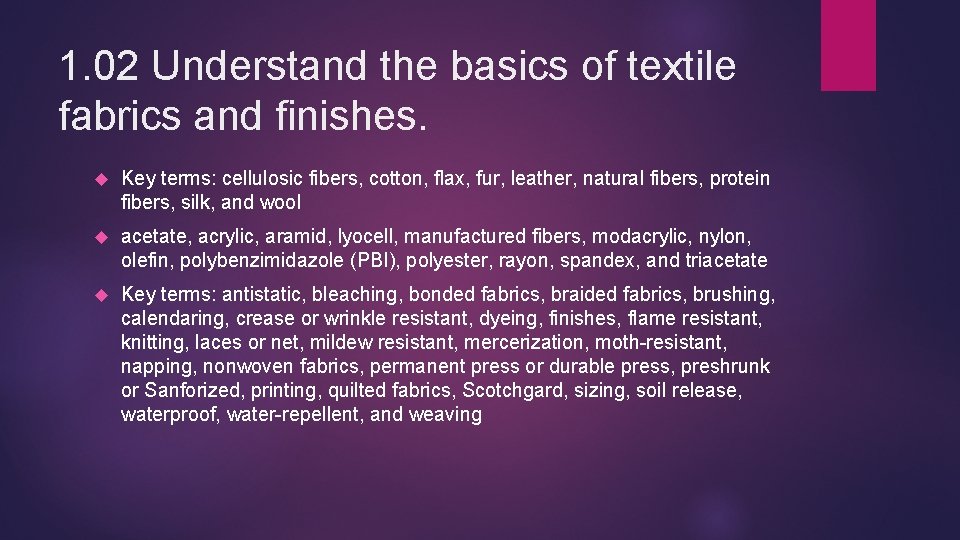 1.02 Understand the basics of textile fabrics and finishes.

Key terms: cellulosic fibers, cotton, flax, fur, leather, natural fibers, protein fibers, silk, and wool

acetate, acrylic, aramid, lyocell, manufactured fibers, modacrylic, nylon, olefin, polybenzimidazole (PBI), polyester, rayon, spandex, and triacetate

Key terms: antistatic, bleaching, bonded fabrics, braided fabrics, brushing, calendaring, crease or wrinkle resistant, dyeing, finishes, flame resistant, knitting, laces or net, mildew resistant, mercerization, moth-resistant, napping, nonwoven fabrics, permanent press or durable press, preshrunk or Sanforized, printing, quilted fabrics, Scotchgard, sizing, soil release, waterproof, water-repellent, and weaving